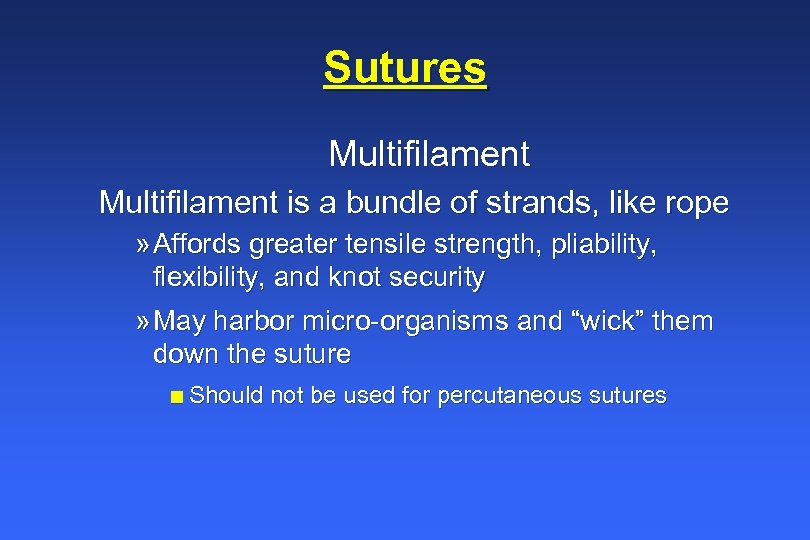 Sutures

Multifilament

Multifilament is a bundle of strands, like rope

» Affords greater tensile strength, pliability, flexibility, and knot security

» May harbor micro-organisms and “wick” them down the suture

■ Should not be used for percutaneous sutures